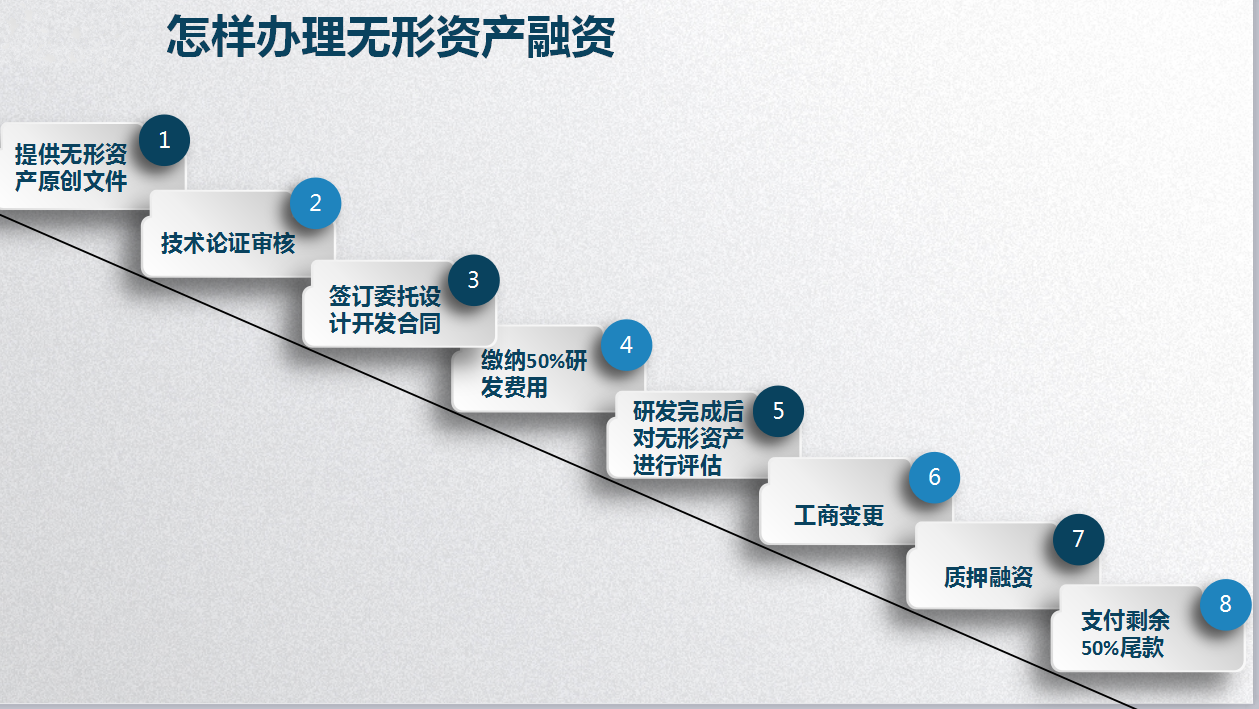 怎样办理无形资产融资

1
提供无形资产原创文件

2
技术论证审核

3
签订委托设计开发合同

4
缴纳50%研发费用

5
研发完成后对无形资产进行评估

6
工商变更

7
质押融资

8
支付剩余50%尾款